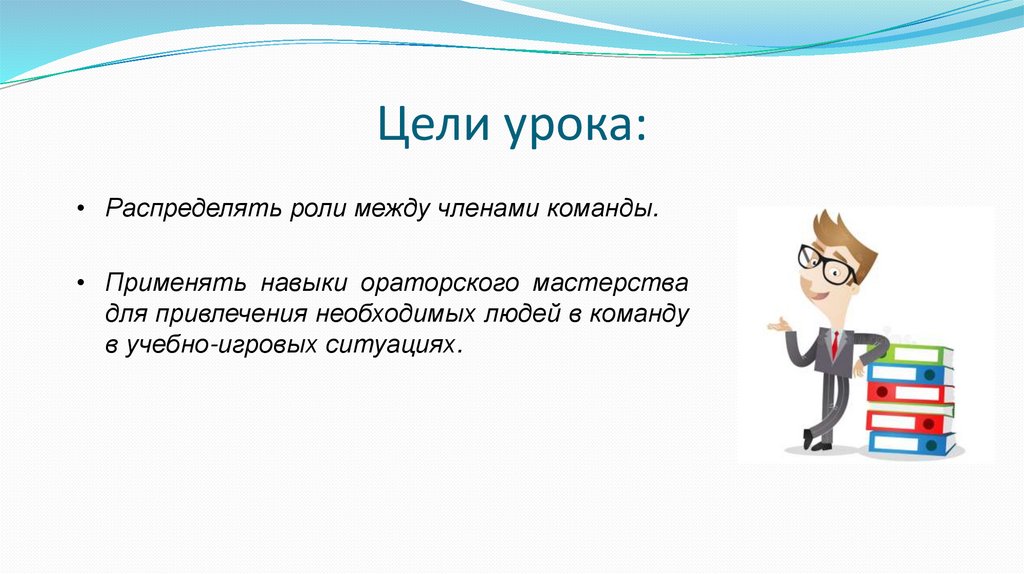 Цели урока:

• Распределять роли между членами команды.

• Применять навыки ораторского мастерства для привлечения необходимых людей в команду в учебно-игровых ситуациях.